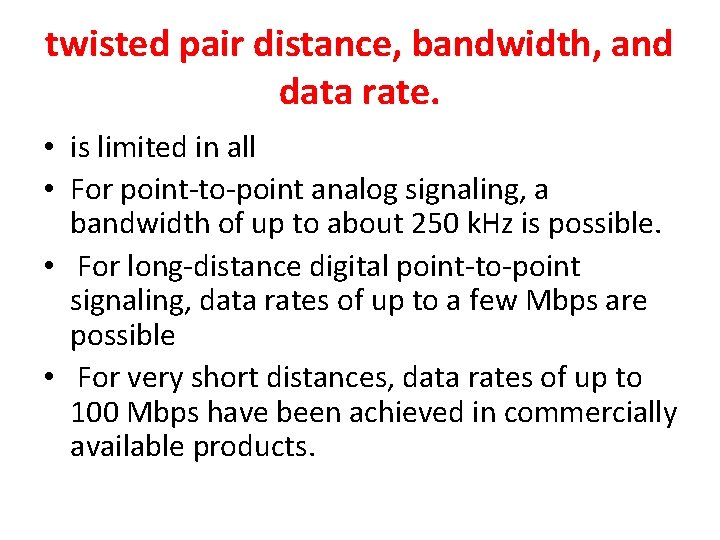 twisted pair distance, bandwidth, and data rate.

• is limited in all
• For point-to-point analog signaling, a bandwidth of up to about 250 kHz is possible.
• For long-distance digital point-to-point signaling, data rates of up to a few Mbps are possible
• For very short distances, data rates of up to 100 Mbps have been achieved in commercially available products.